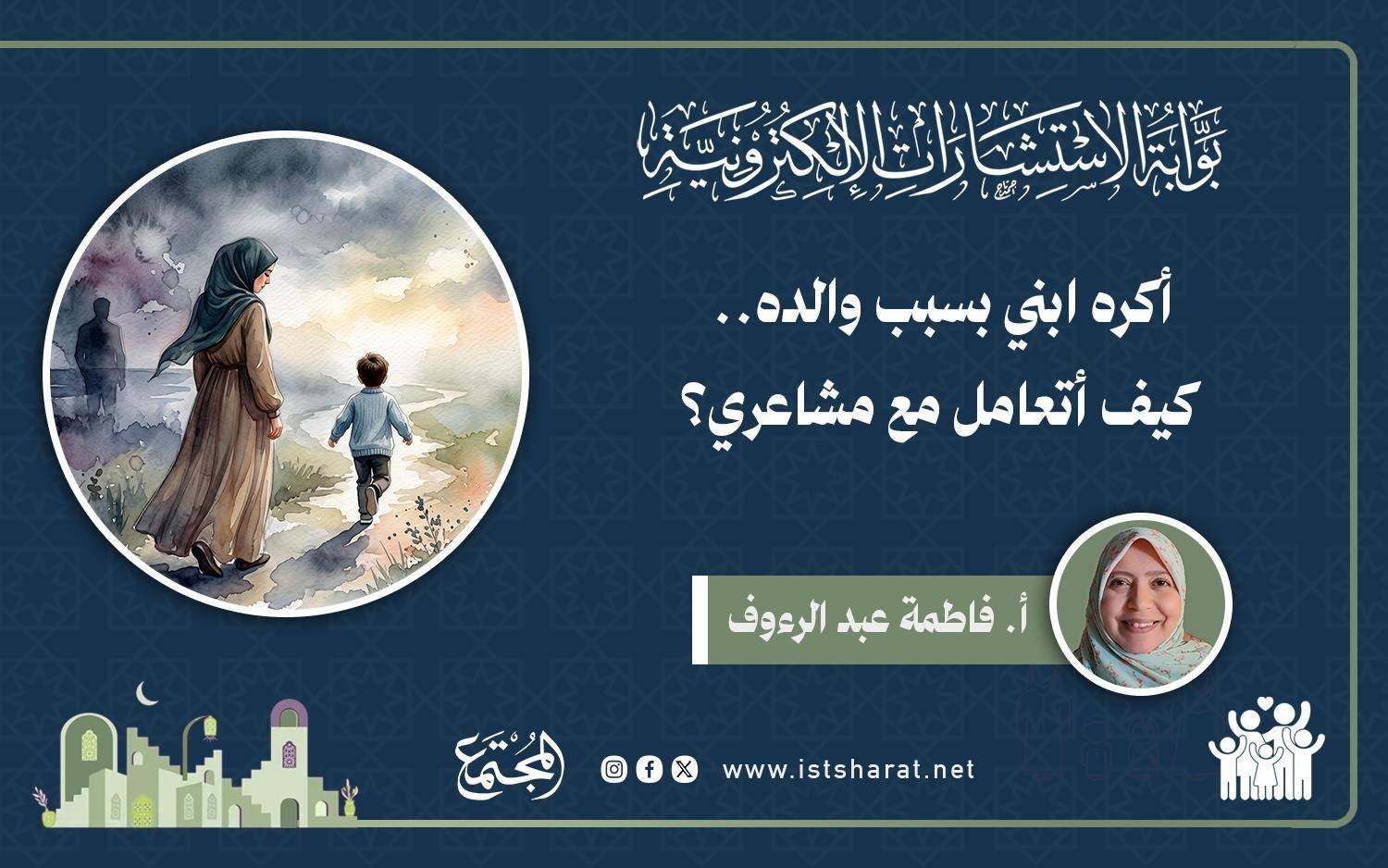 بوابة الاستشارات الإلكترونية

أكره ابني بسبب والده..
كيف أتعامل مع مشاعري؟

أ. فاطمة عبد الرءوف

www.istsharat.net

المجتمع